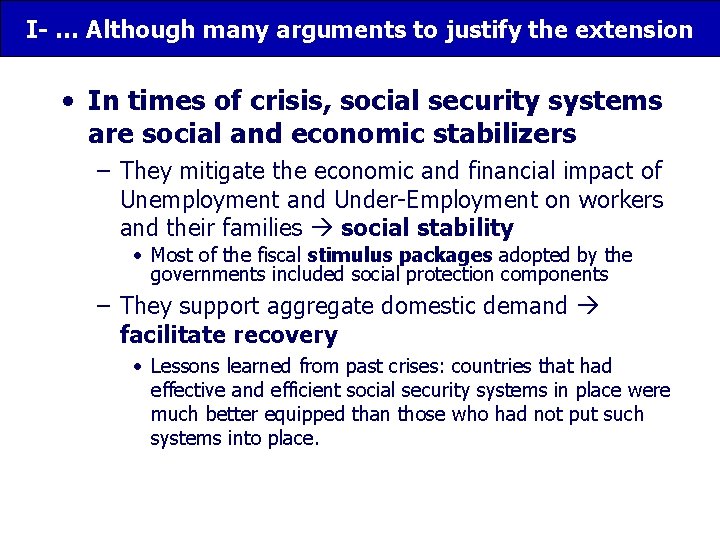 I- … Although many arguments to justify the extension

• In times of crisis, social security systems are social and economic stabilizers

– They mitigate the economic and financial impact of Unemployment and Under-Employment on workers and their families → social stability

• Most of the fiscal stimulus packages adopted by the governments included social protection components

– They support aggregate domestic demand → facilitate recovery

• Lessons learned from past crises: countries that had effective and efficient social security systems in place were much better equipped than those who had not put such systems into place.